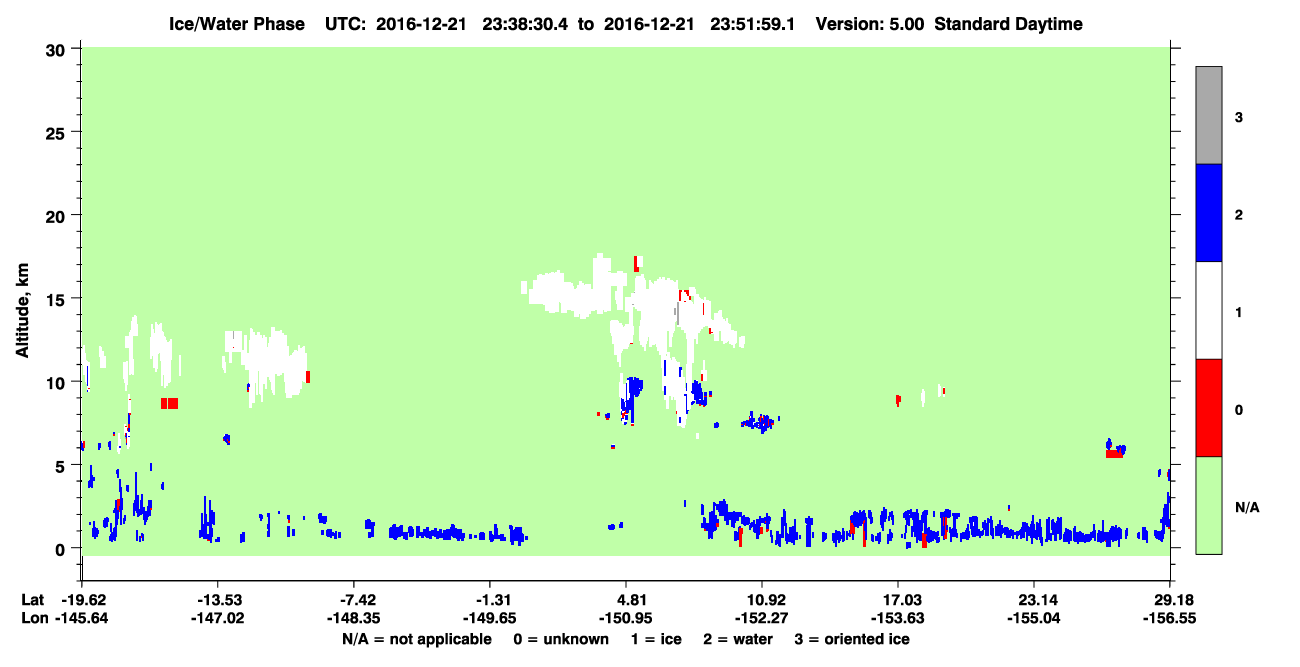 Ice/Water Phase UTC: 2016-12-21 23:38:30.4 to 2016-12-21 23:51:59.1 Version: 5.00 Standard Daytime

Altitude, km

30
25
20
15
10
5
0

3
2
1
0
N/A

Lat -19.62 -13.53 -7.42 -1.31 4.81 10.92 17.03 23.14 29.18
Lon -145.64 -147.02 -148.35 -149.65 -150.95 -152.27 -153.63 -155.04 -156.55

N/A = not applicable 0 = unknown 1 = ice 2 = water 3 = oriented ice